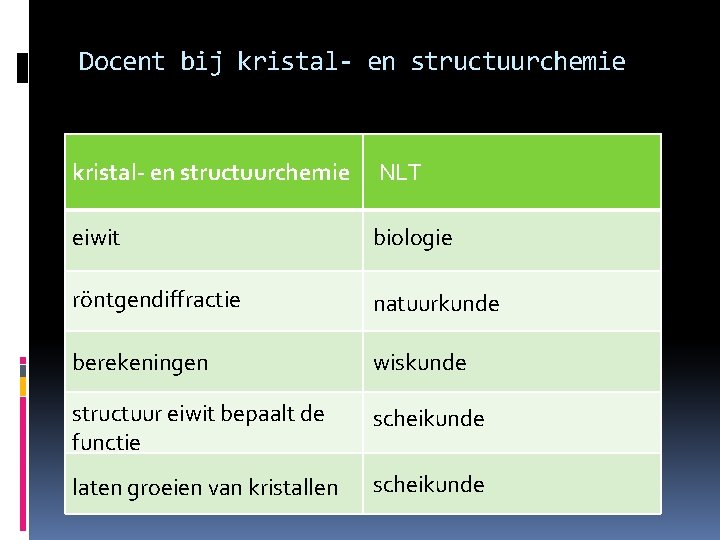 Docent bij kristal- en structuurchemie

| kristal- en structuurchemie | NLT |
|---|---|
| eiwit | biologie |
| röntgendiffractie | natuurkunde |
| berekeningen | wiskunde |
| structuur eiwit bepaalt de functie | scheikunde |
| laten groeien van kristallen | scheikunde |